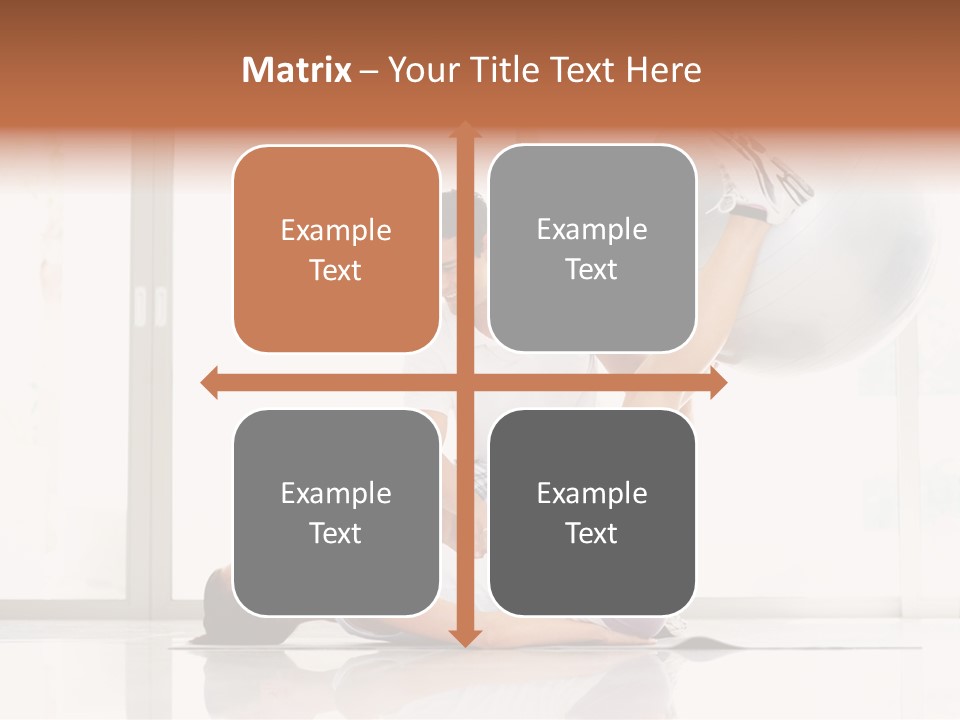 Matrix – Your Title Text Here

Example Text

Example Text

Example Text

Example Text